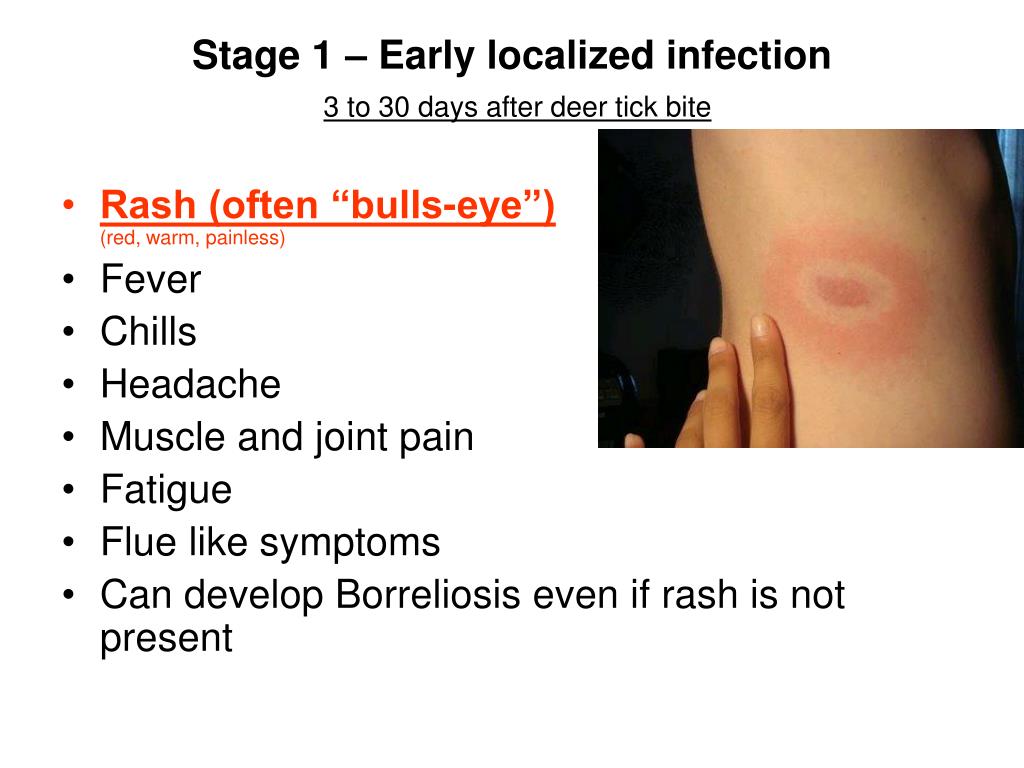 Stage 1 – Early localized infection

3 to 30 days after deer tick bite

• Rash (often “bulls-eye”) (red, warm, painless)
• Fever
• Chills
• Headache
• Muscle and joint pain
• Fatigue
• Flue like symptoms
• Can develop Borreliosis even if rash is not present